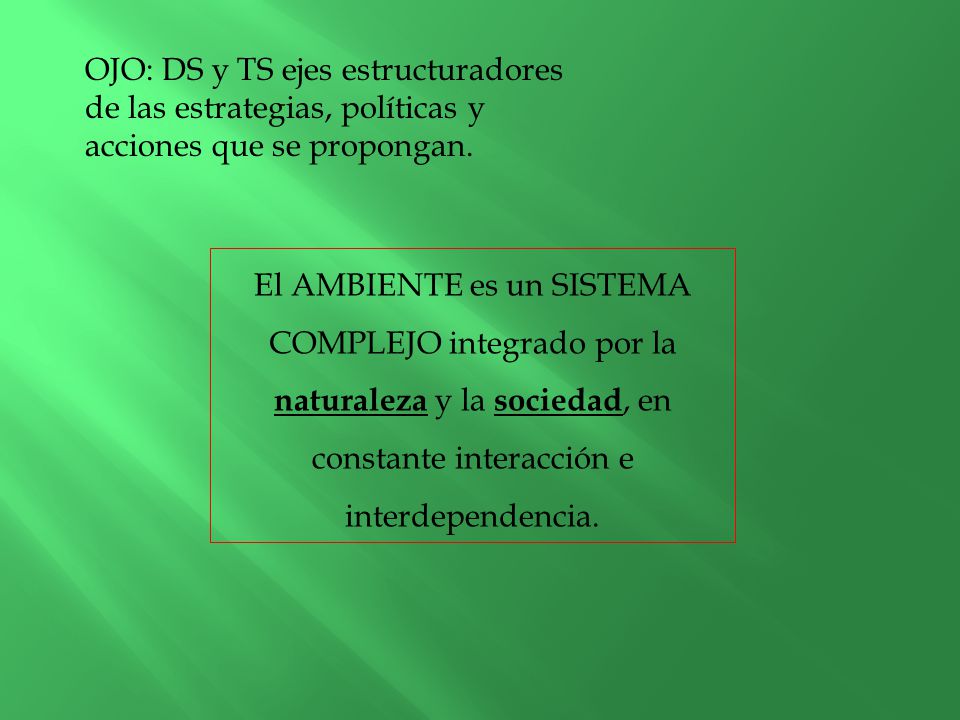 OJO: DS y TS ejes estructuradores de las estrategias, políticas y acciones que se propongan.

El AMBIENTE es un SISTEMA COMPLEJO integrado por la naturaleza y la sociedad, en constante interacción e interdependencia.